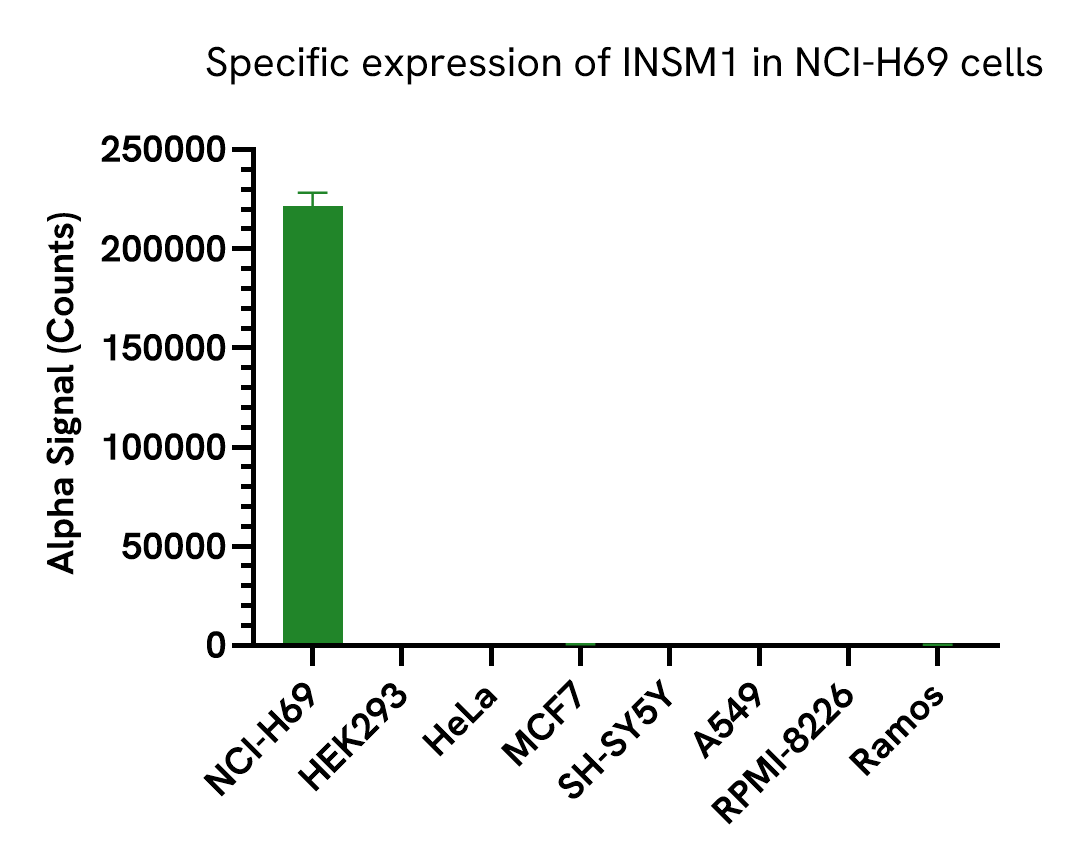 Specific expression of INSM1 in NCI-H69 cells

Alpha Signal (Counts)

250000
200000
150000
100000
50000
0

NCI-H69
HEK293
HeLa
MCF7
SH-SY5Y
A549
RPMI-8226
Ramos